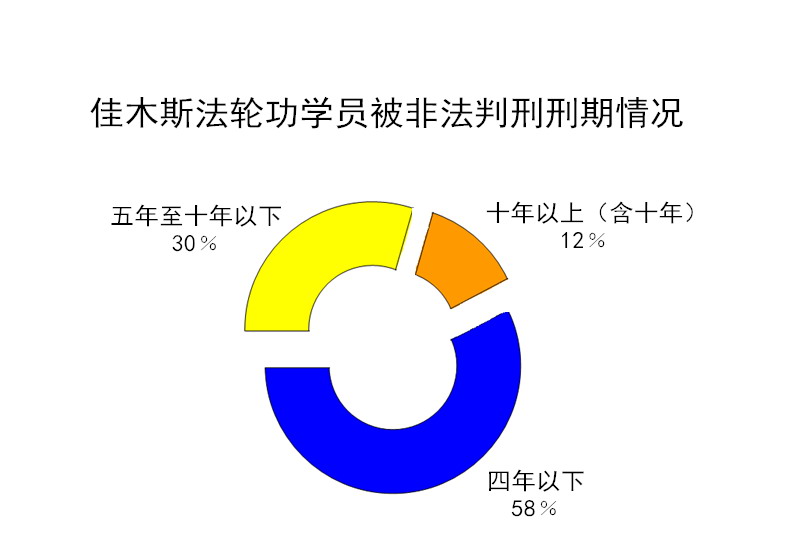 佳木斯法轮功学员被非法判刑刑期情况

五年至十年以下
30％

十年以上（含十年）
12％

四年以下
58％